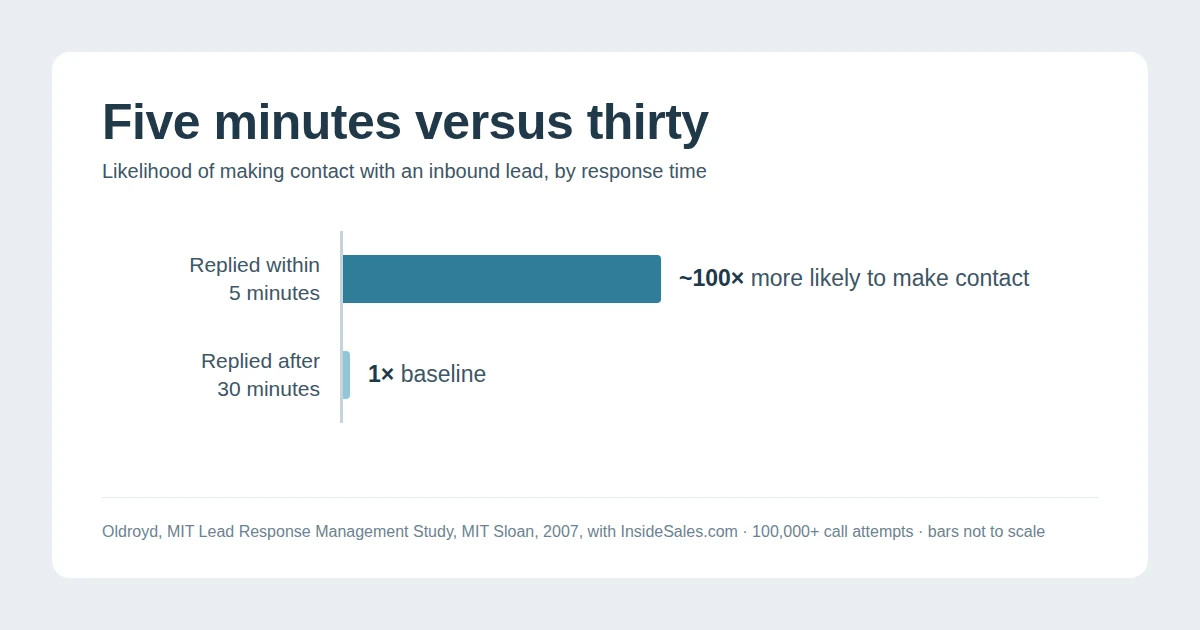 Five minutes versus thirty

Likelihood of making contact with an inbound lead, by response time

Replied within 5 minutes

~100× more likely to make contact

Replied after 30 minutes

1× baseline

Oldroyd, MIT Lead Response Management Study, MIT Sloan, 2007, with InsideSales.com · 100,000+ call attempts · bars not to scale